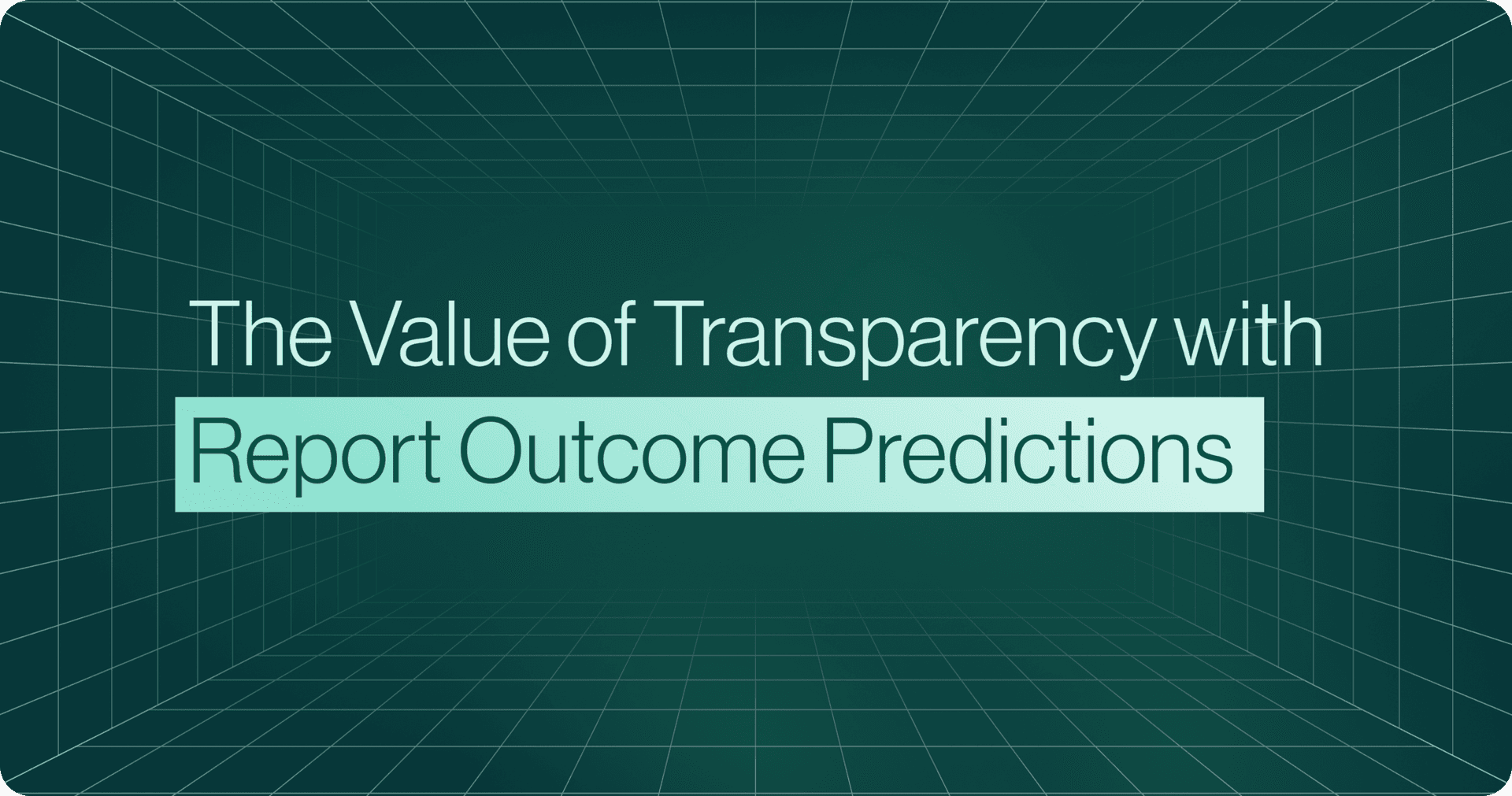 The Value of Transparency with
Report Outcome Predictions